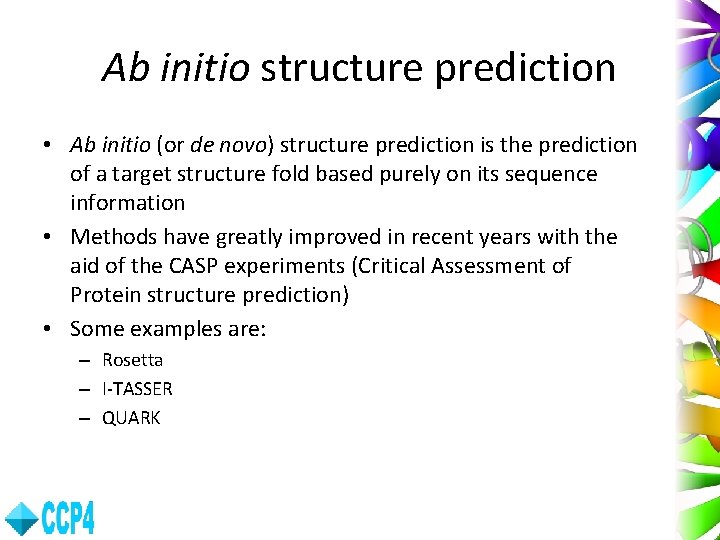 Ab initio structure prediction

• Ab initio (or de novo) structure prediction is the prediction of a target structure fold based purely on its sequence information
• Methods have greatly improved in recent years with the aid of the CASP experiments (Critical Assessment of Protein structure prediction)
• Some examples are:
– Rosetta
– I-TASSER
– QUARK

CCP4